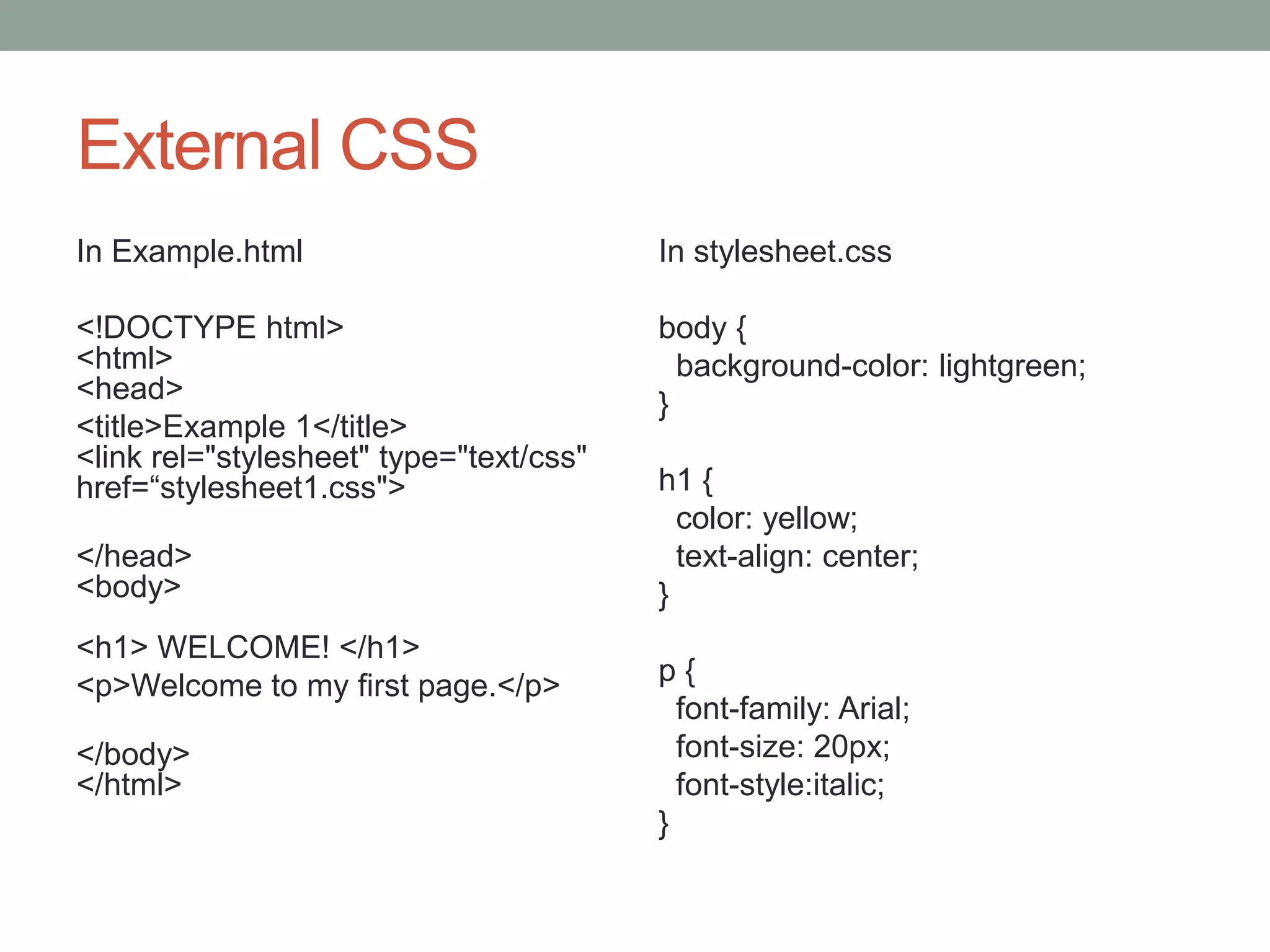 External CSS

In Example.html

<!DOCTYPE html>
<html>
<head>
<title>Example 1</title>
<link rel="stylesheet" type="text/css" href=“stylesheet1.css">

</head>
<body>

<h1> WELCOME! </h1>
<p>Welcome to my first page.</p>

</body>
</html>

In stylesheet.css

body {
background-color: lightgreen;
}

h1 {
color: yellow;
text-align: center;
}

p {
font-family: Arial;
font-size: 20px;
font-style:italic;
}